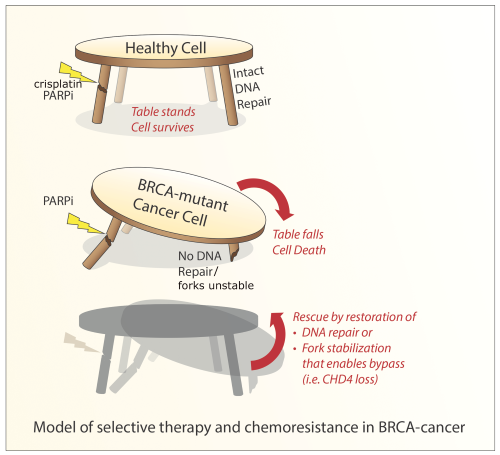 Healthy Cell

crisplatin
PARPi

Intact
DNA
Repair

Table stands
Cell survives

BRCA-mutant
Cancer Cell

PARPi

Table falls
Cell Death

No DNA
Repair/
forks unstable

Rescue by restoration of
• DNA repair or
• Fork stabilization that enables bypass (i.e. CHD4 loss)

Model of selective therapy and chemoresistance in BRCA-cancer